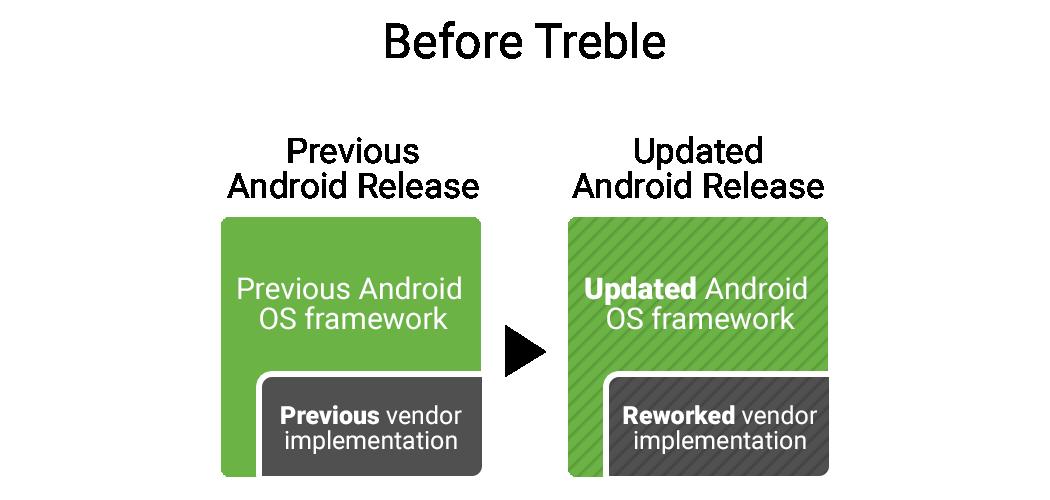 Before Treble

Previous
Android Release

Previous Android OS framework

Previous vendor implementation

Updated
Android Release

Updated Android OS framework

Reworked vendor implementation